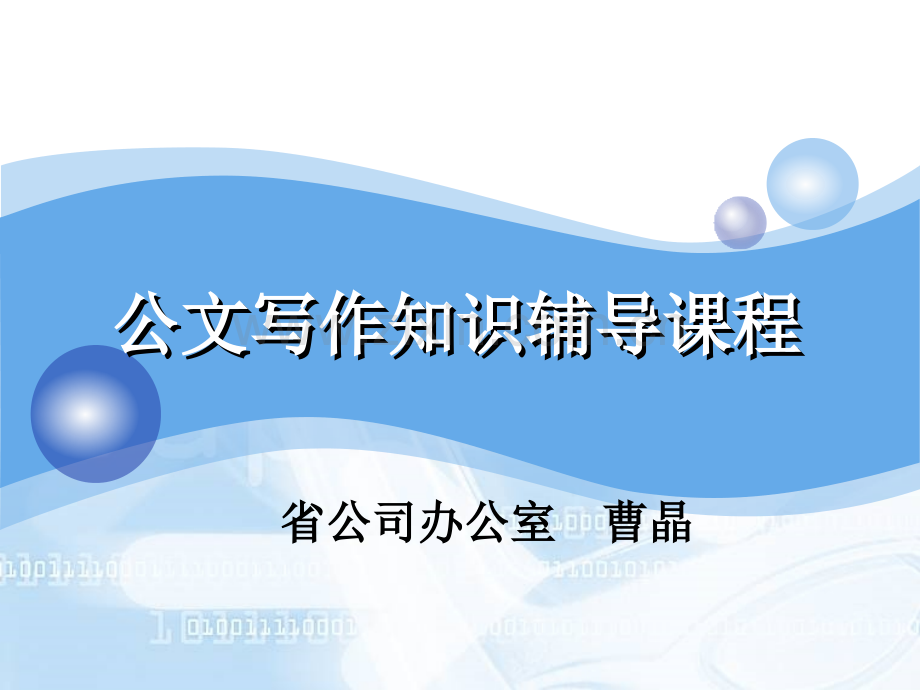 公文写作知识辅导课程

省公司办公室　曹晶